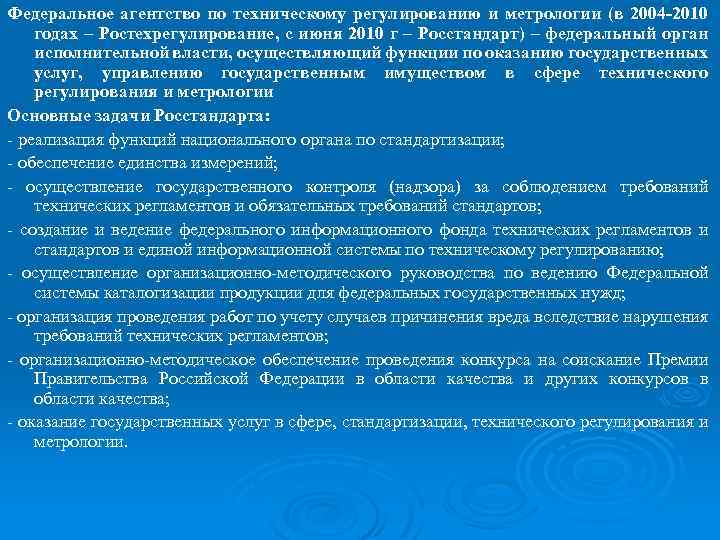 Федеральное агентство по техническому регулированию и метрологии (в 2004-2010 годах – Ростехрегулирование, с июня 2010 г – Росстандарт) – федеральный орган исполнительной власти, осуществляющий функции по оказанию государственных услуг, управлению государственным имуществом в сфере технического регулирования и метрологии

Основные задачи Росстандарта:

- реализация функций национального органа по стандартизации;

- обеспечение единства измерений;

- осуществление государственного контроля (надзора) за соблюдением требований технических регламентов и обязательных требований стандартов;

- создание и ведение федерального информационного фонда технических регламентов и стандартов и единой информационной системы по техническому регулированию;

- осуществление организационно-методического руководства по ведению Федеральной системы каталогизации продукции для федеральных государственных нужд;

- организация проведения работ по учету случаев причинения вреда вследствие нарушения требований технических регламентов;

- организационно-методическое обеспечение проведения конкурса на соискание Премии Правительства Российской Федерации в области качества и других конкурсов в области качества;

- оказание государственных услуг в сфере, стандартизации, технического регулирования и метрологии.